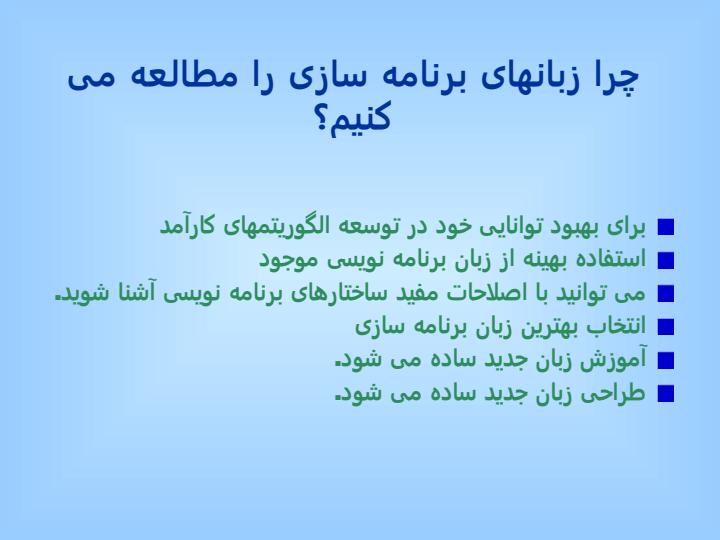 چرا زبانهای برنامه سازی را مطالعه می کنیم؟

■ برای بهبود توانایی خود در توسعه الگوریتمهای کارآمد
■ استفاده بهینه از زبان برنامه نویسی موجود
■ می توانید با اصلاحات مفید ساختارهای برنامه نویسی آشنا شوید.
■ انتخاب بهترین زبان برنامه سازی
■ آموزش زبان جدید ساده می شود.
■ طراحی زبان جدید ساده می شود.